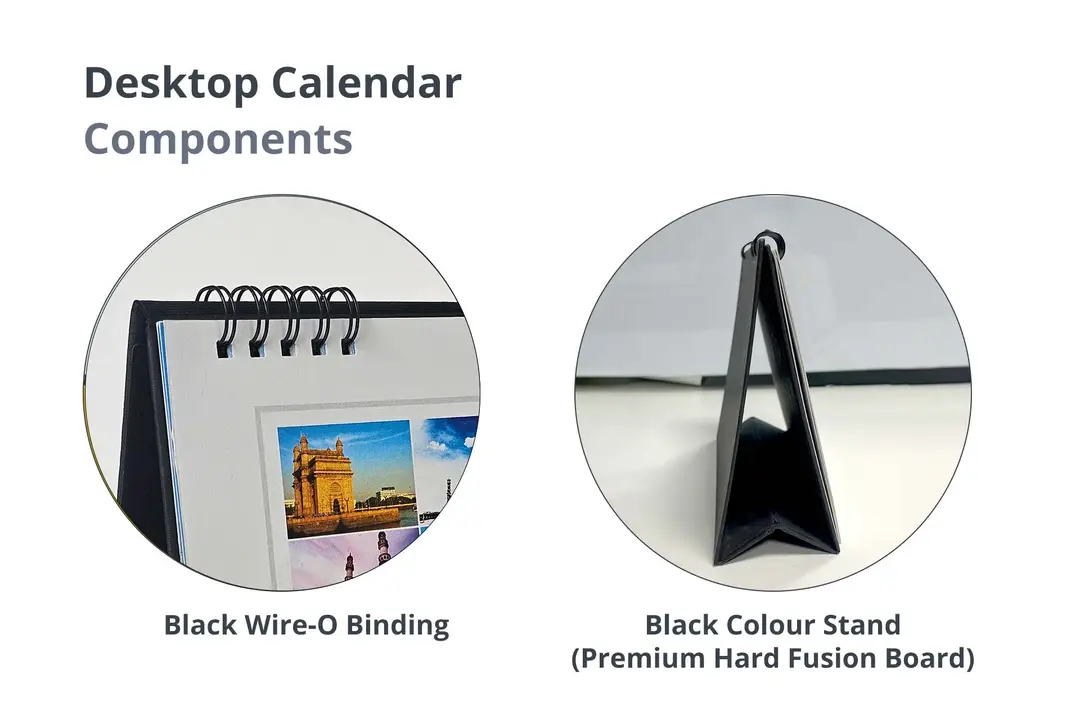 Desktop Calendar
Components

Black Wire-O Binding

Black Colour Stand
(Premium Hard Fusion Board)